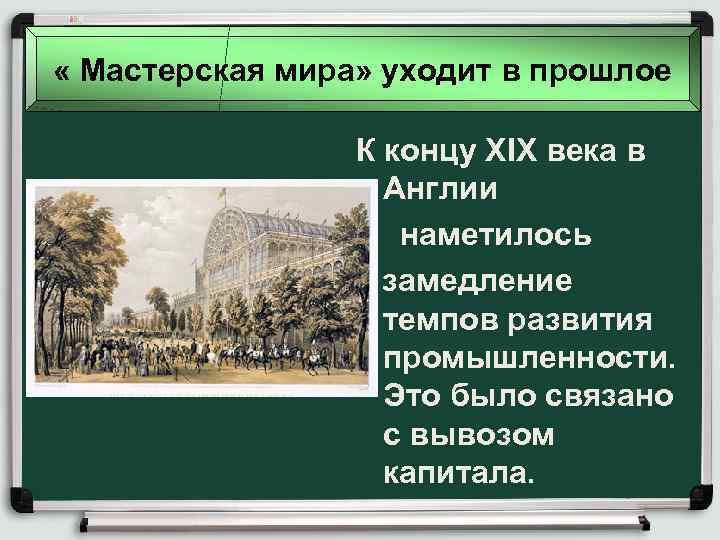 « Мастерская мира» уходит в прошлое

К концу XIX века в Англии наметилось замедление темпов развития промышленности. Это было связано с вывозом капитала.